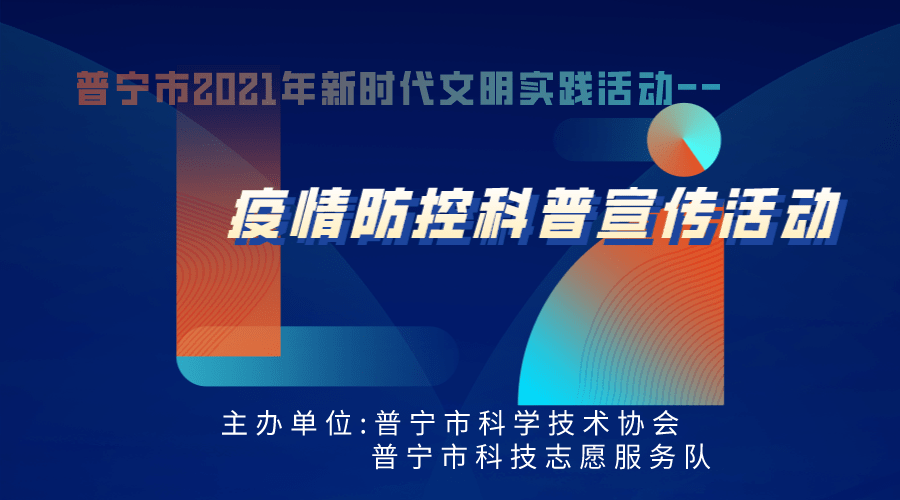 普宁市2021年新时代文明实践活动--

疫情防控科普宣传活动

主办单位:普宁市科学技术协会
普宁市科技志愿服务队